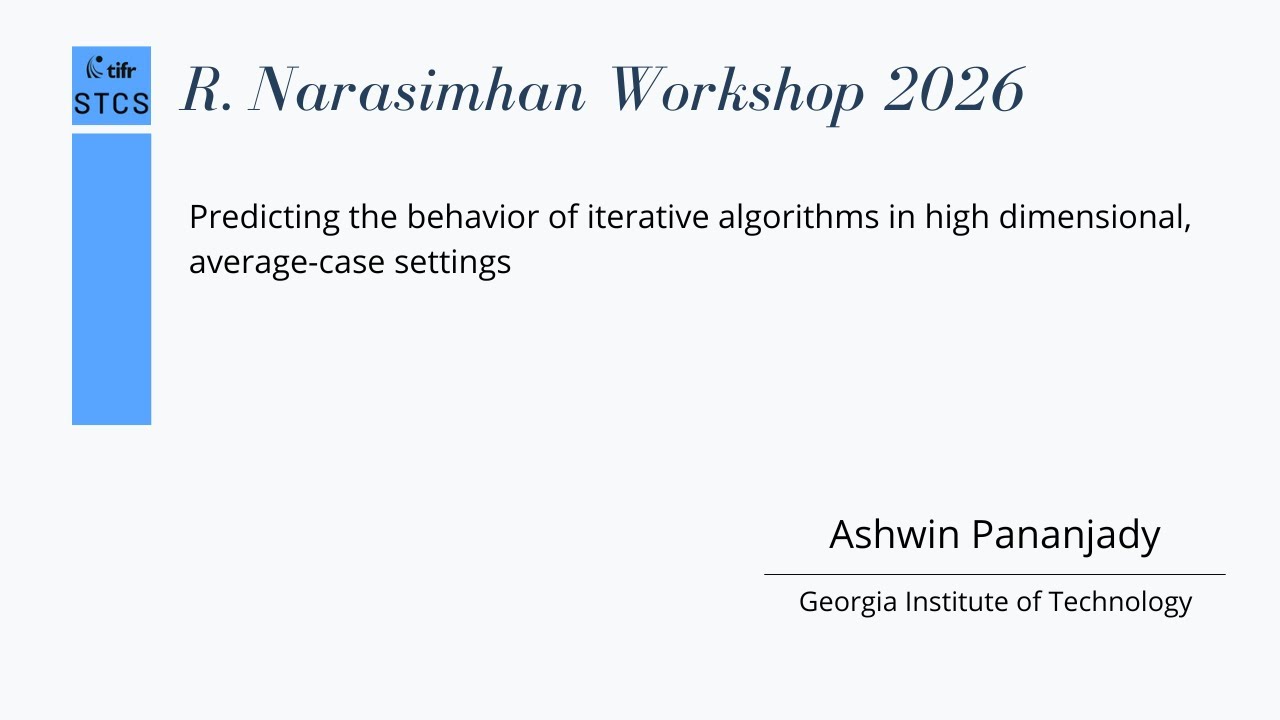 tifr
STCS

R. Narasimhan Workshop 2026

Predicting the behavior of iterative algorithms in high dimensional, average-case settings

Ashwin Pananjady

Georgia Institute of Technology